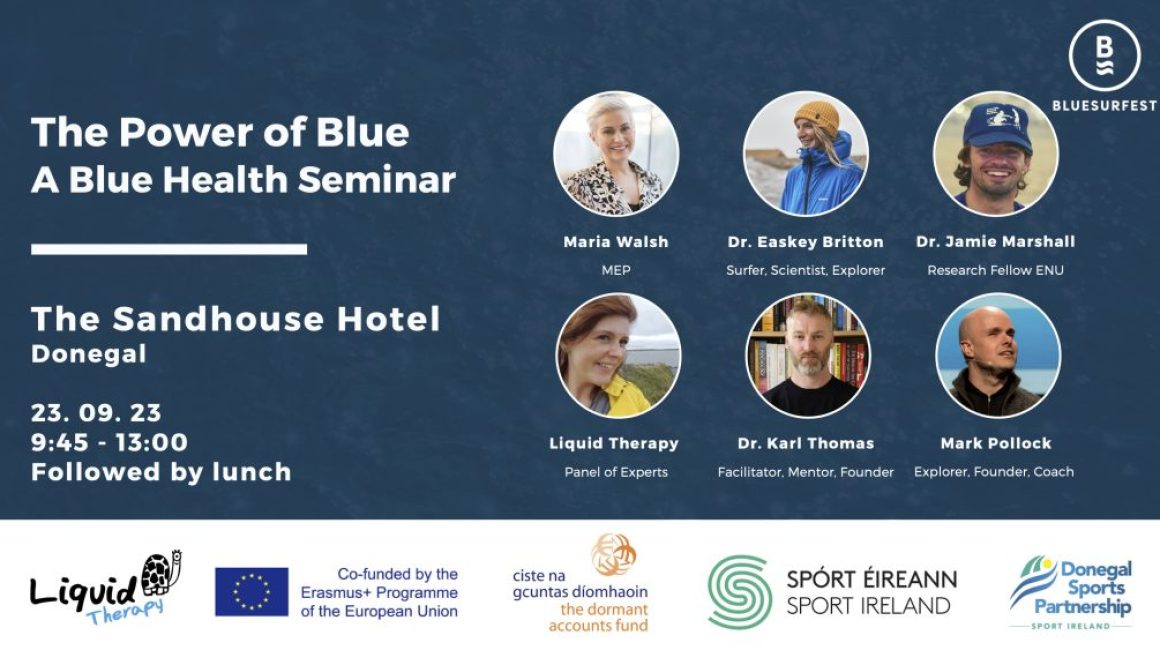 B
BLUESURFEST

The Power of Blue
A Blue Health Seminar

The Sandhouse Hotel
Donegal

23. 09. 23
9:45 - 13:00
Followed by lunch

Maria Walsh
MEP

Dr. Easkey Britton
Surfer, Scientist, Explorer

Dr. Jamie Marshall
Research Fellow ENU

Liquid Therapy
Panel of Experts

Dr. Karl Thomas
Facilitator, Mentor, Founder

Mark Pollock
Explorer, Founder, Coach

Liquid Therapy

Co-funded by the Erasmus+ Programme of the European Union

ciste na gcuntas díomhaoin
the dormant accounts fund

SPÓRT ÉIREANN
SPORT IRELAND

Donegal Sports Partnership
SPORT IRELAND